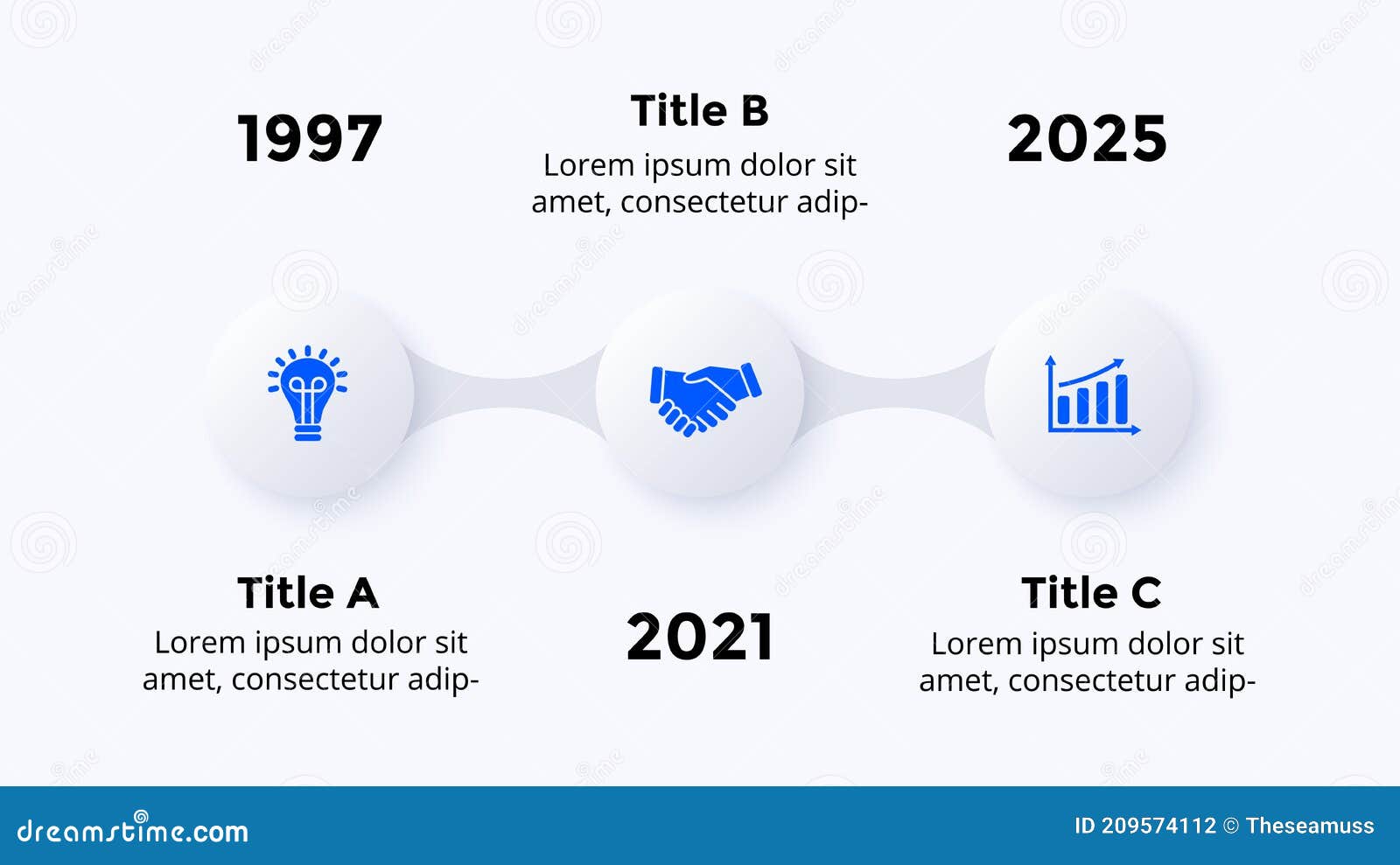 1997

Title B

Lorem ipsum dolor sit amet, consectetur adip-

2025

Title A

Lorem ipsum dolor sit amet, consectetur adip-

2021

Title C

Lorem ipsum dolor sit amet, consectetur adip-

dreamstime.com

ID 209574112 © Theseamuss